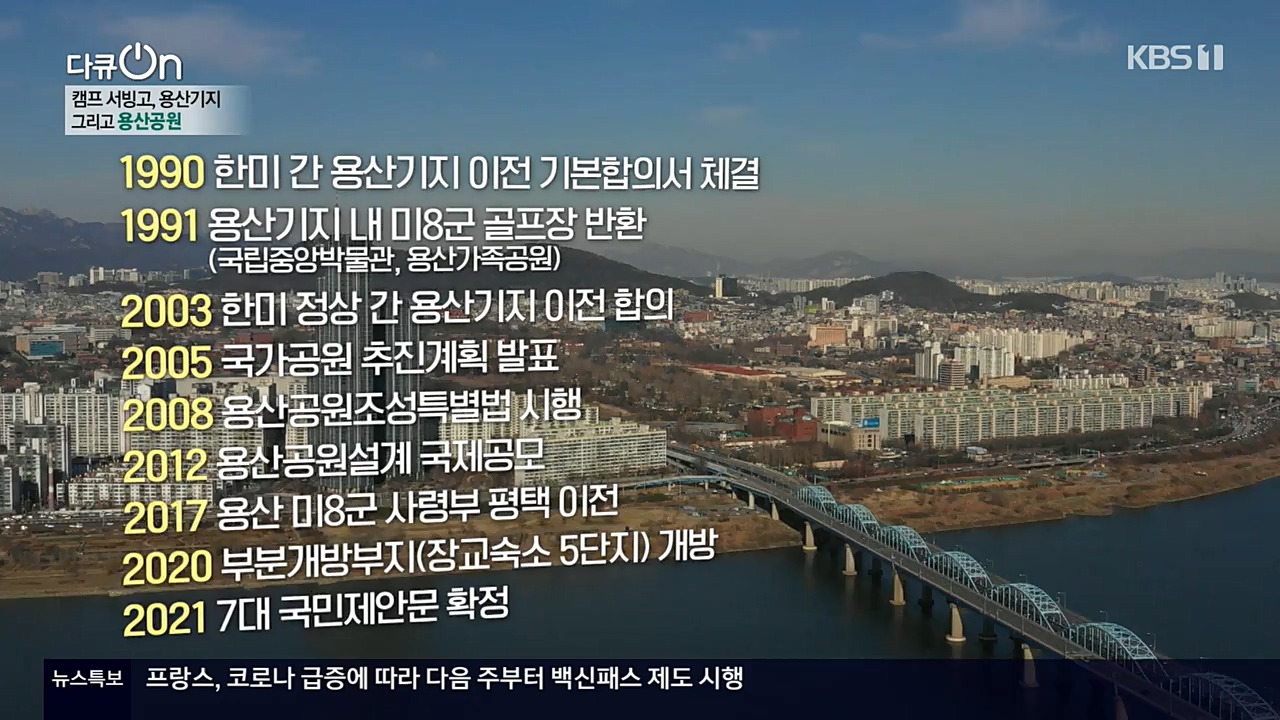 다큐On
캠프 서빙고, 용산기지 그리고 용산공원

KBS 1

1990 한미 간 용산기지 이전 기본합의서 체결
1991 용산기지 내 미8군 골프장 반환 (국립중앙박물관, 용산가족공원)
2003 한미 정상 간 용산기지 이전 합의
2005 국가공원 추진계획 발표
2008 용산공원조성특별법 시행
2012 용산공원설계 국제공모
2017 용산 미8군 사령부 평택 이전
2020 부분개방부지(장교숙소 5단지) 개방
2021 7대 국민제안문 확정

뉴스특보 프랑스, 코로나 급증에 따라 다음 주부터 백신패스 제도 시행